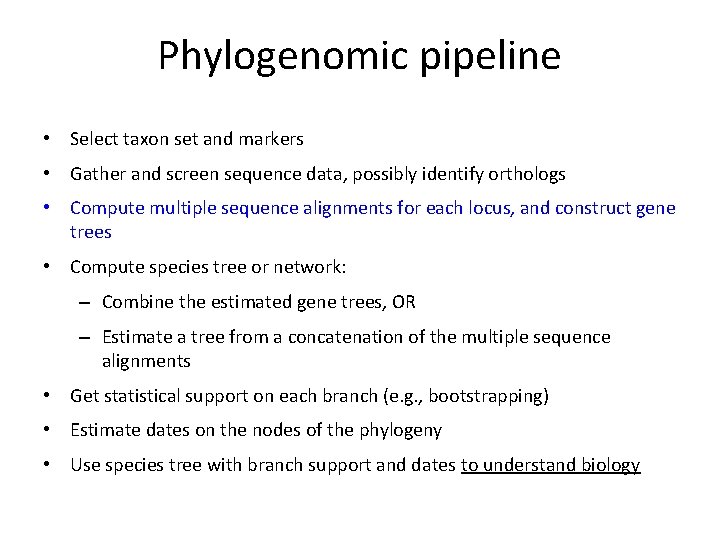 Phylogenomic pipeline

• Select taxon set and markers

• Gather and screen sequence data, possibly identify orthologs

• Compute multiple sequence alignments for each locus, and construct gene trees

• Compute species tree or network:

– Combine the estimated gene trees, OR

– Estimate a tree from a concatenation of the multiple sequence alignments

• Get statistical support on each branch (e.g., bootstrapping)

• Estimate dates on the nodes of the phylogeny

• Use species tree with branch support and dates to understand biology